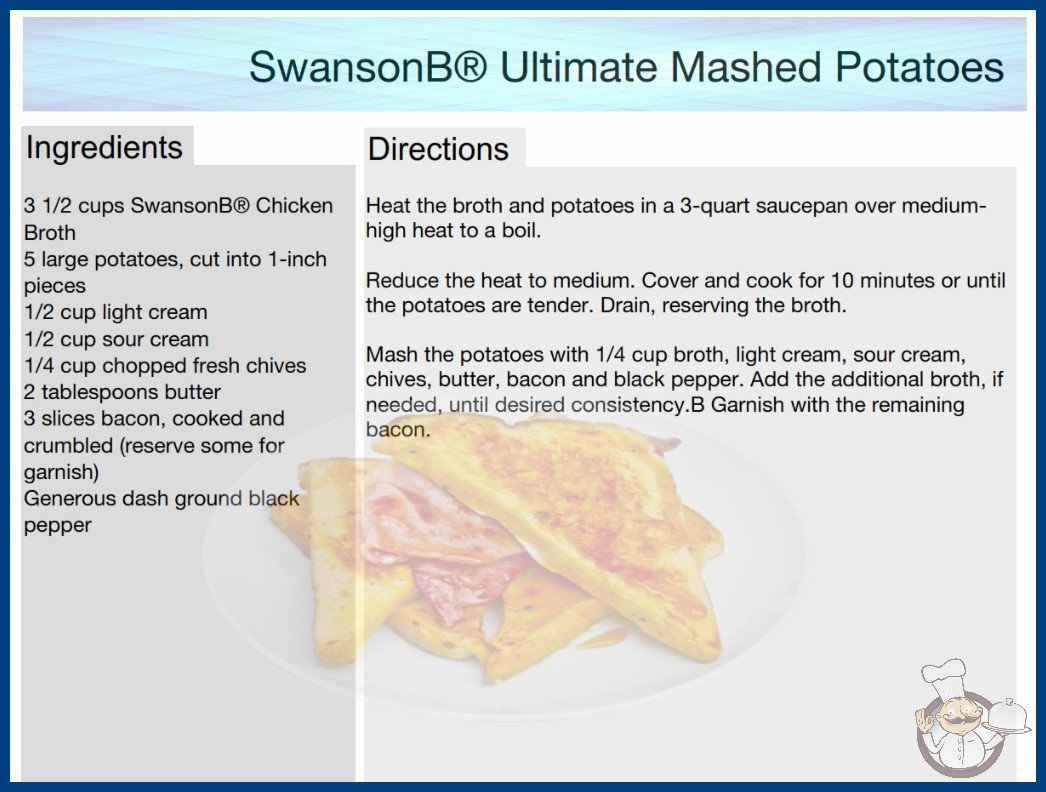 SwansonB® Ultimate Mashed Potatoes

Ingredients

3 1/2 cups SwansonB® Chicken Broth
5 large potatoes, cut into 1-inch pieces
1/2 cup light cream
1/2 cup sour cream
1/4 cup chopped fresh chives
2 tablespoons butter
3 slices bacon, cooked and crumbled (reserve some for garnish)
Generous dash ground black pepper

Directions

Heat the broth and potatoes in a 3-quart saucepan over medium-high heat to a boil.

Reduce the heat to medium. Cover and cook for 10 minutes or until the potatoes are tender. Drain, reserving the broth.

Mash the potatoes with 1/4 cup broth, light cream, sour cream, chives, butter, bacon and black pepper. Add the additional broth, if needed, until desired consistency.B Garnish with the remaining bacon.